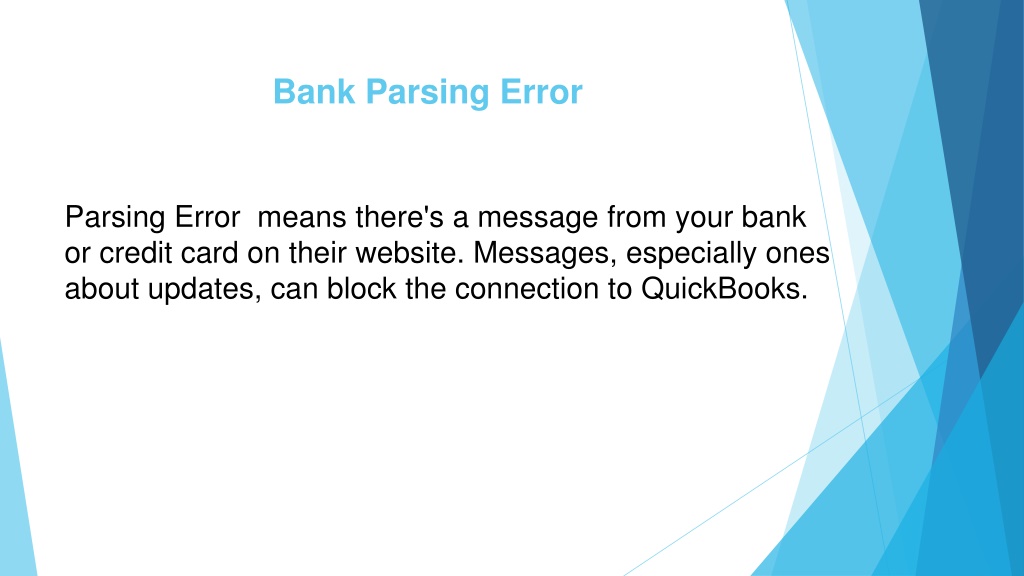 Bank Parsing Error

Parsing Error  means there's a message from your bank or credit card on their website. Messages, especially ones about updates, can block the connection to QuickBooks.